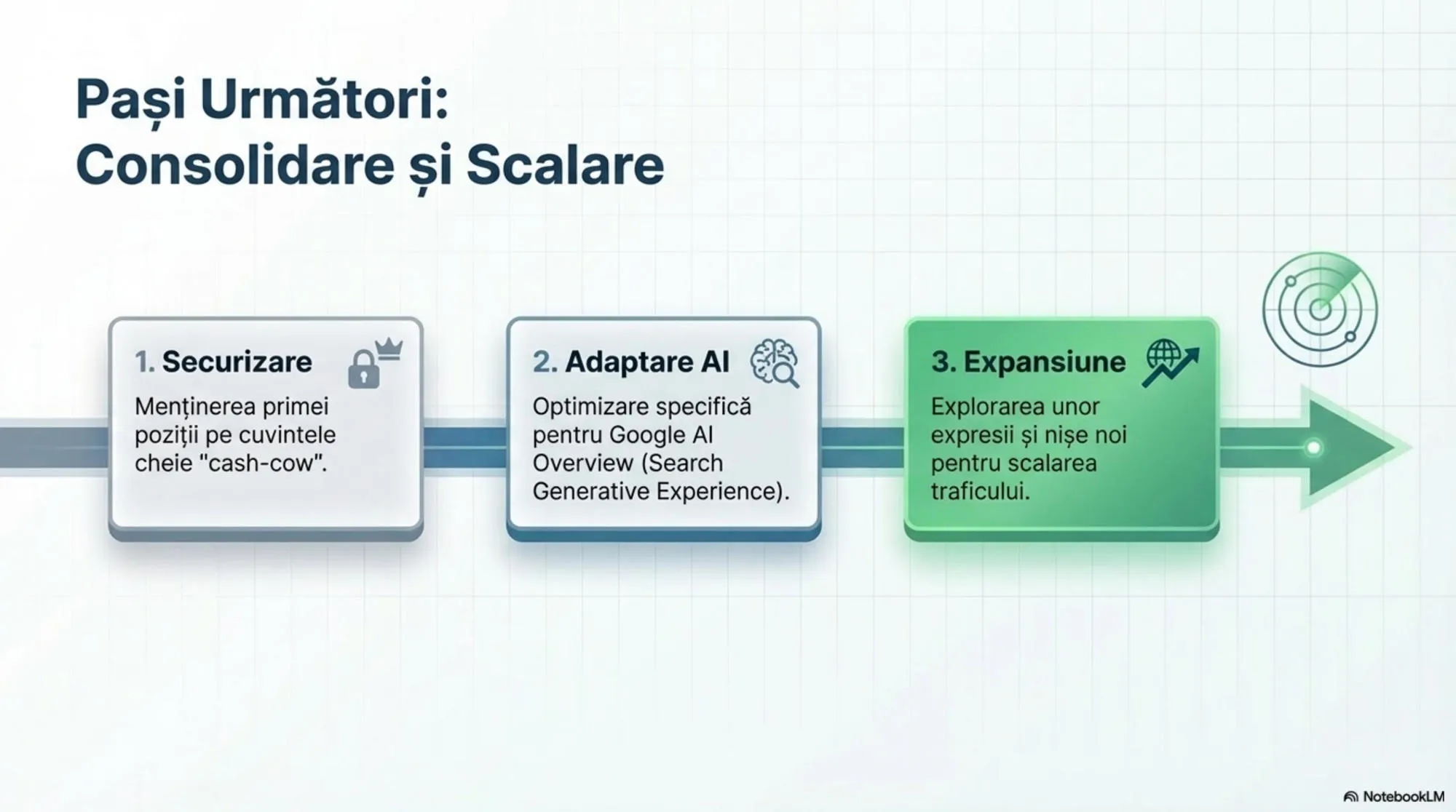 Pași Următori:
Consolidare și Scalare

1. Securizare

Menținerea primei poziții pe cuvintele cheie "cash-cow".

2. Adaptare AI

Optimizare specifică pentru Google AI Overview (Search Generative Experience).

3. Expansiune

Explorarea unor expresii și nișe noi pentru scalarea traficului.

NotebookLM